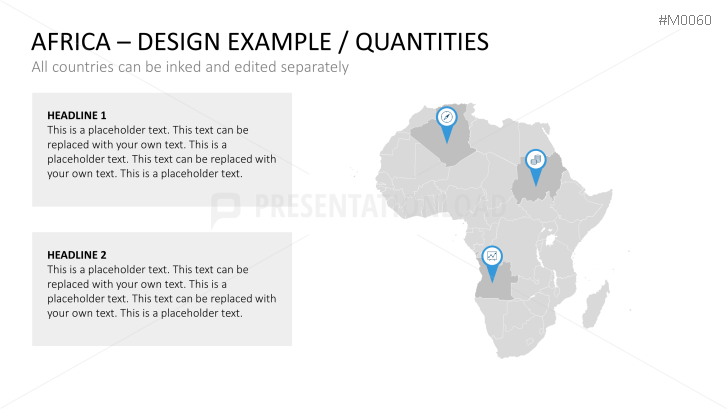 #M0060

AFRICA – DESIGN EXAMPLE / QUANTITIES

All countries can be inked and edited separately

HEADLINE 1
This is a placeholder text. This text can be replaced with your own text. This is a placeholder text. This text can be replaced with your own text. This is a placeholder text.

HEADLINE 2
This is a placeholder text. This text can be replaced with your own text. This is a placeholder text. This text can be replaced with your own text. This is a placeholder text.

PRESENTATIONLOAD